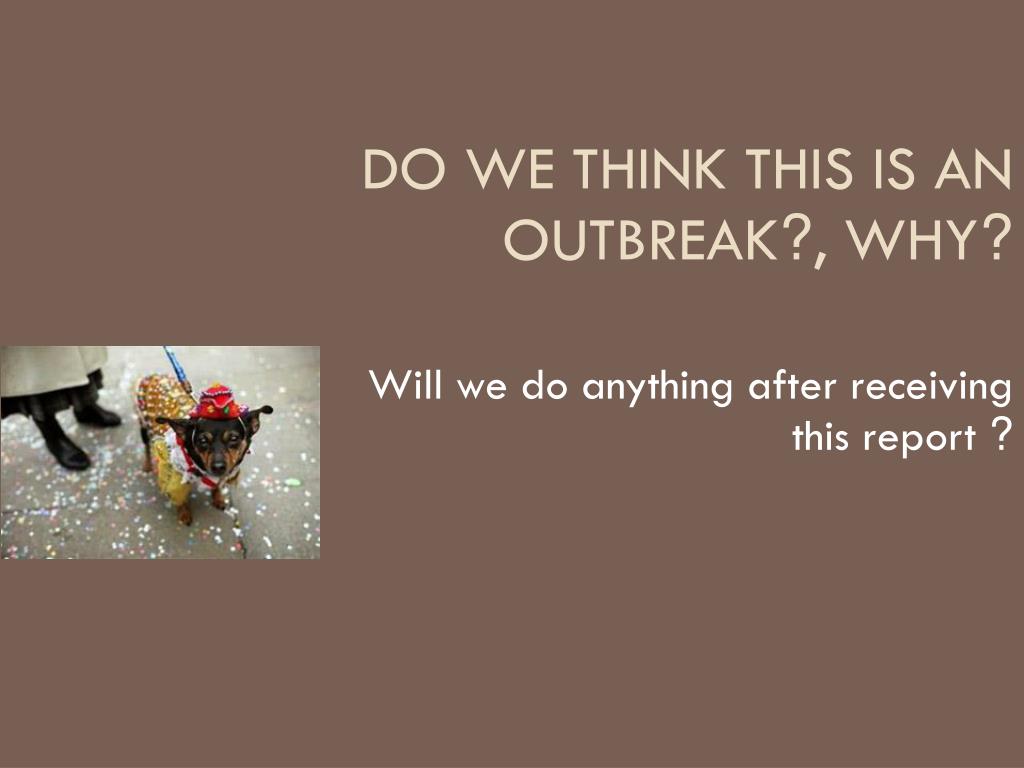 DO WE THINK THIS IS AN OUTBREAK?, WHY?

Will we do anything after receiving this report ?